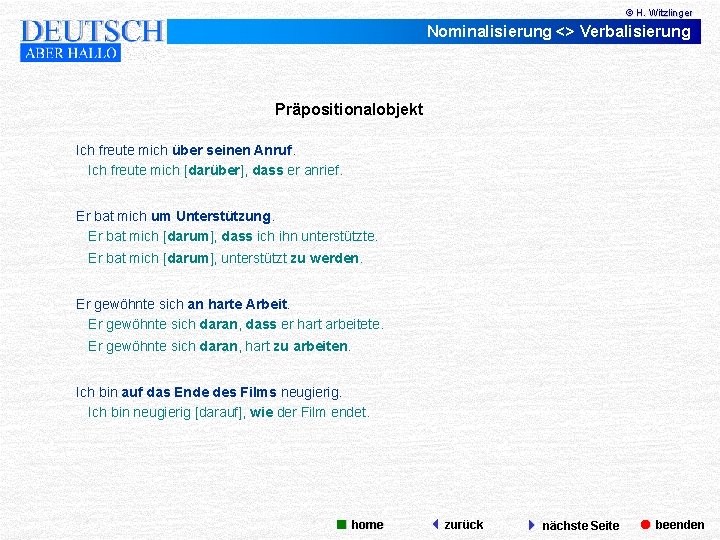 © H. Witzlinger

DEUTSCH
ABER HALLO

Nominalisierung <> Verbalisierung

Präpositionalobjekt

Ich freute mich über seinen Anruf.
Ich freute mich [darüber], dass er anrief.

Er bat mich um Unterstützung.
Er bat mich [darum], dass ich ihn unterstützte.
Er bat mich [darum], unterstützt zu werden.

Er gewöhnte sich an harte Arbeit.
Er gewöhnte sich daran, dass er hart arbeitete.
Er gewöhnte sich daran, hart zu arbeiten.

Ich bin auf das Ende des Films neugierig.
Ich bin neugierig [darauf], wie der Film endet.

home zurück nächste Seite beenden